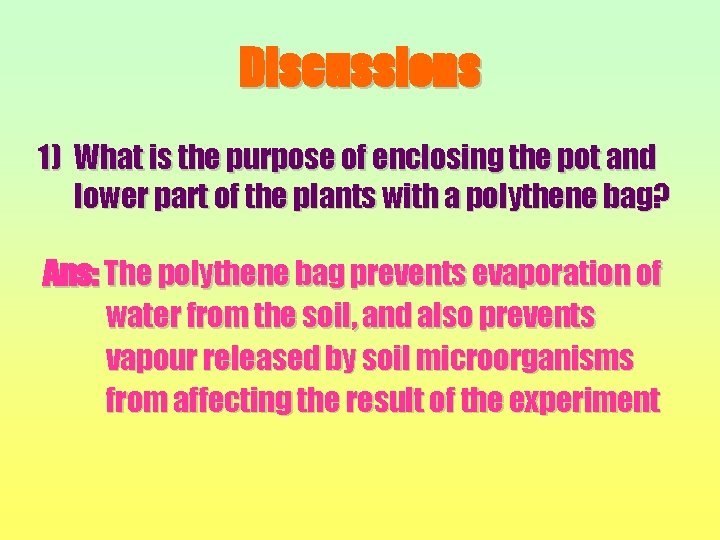 Discussions

1) What is the purpose of enclosing the pot and lower part of the plants with a polythene bag?

Ans: The polythene bag prevents evaporation of water from the soil, and also prevents vapour released by soil microorganisms from affecting the result of the experiment